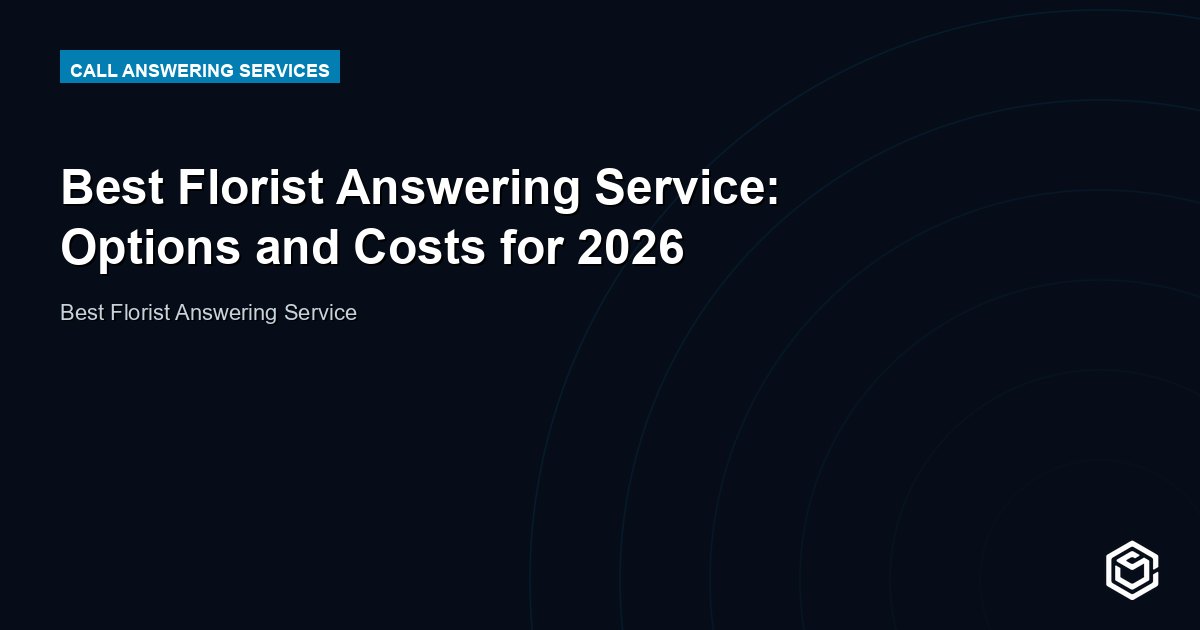 CALL ANSWERING SERVICES

Best Florist Answering Service: Options and Costs for 2026

Best Florist Answering Service